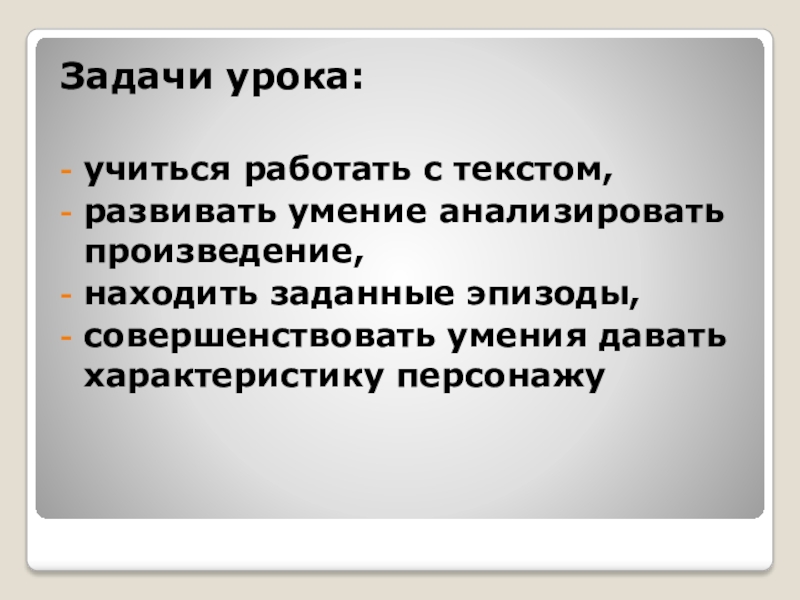 Задачи урока:

- учиться работать с текстом,
- развивать умение анализировать произведение,
- находить заданные эпизоды,
- совершенствовать умения давать характеристику персонажу